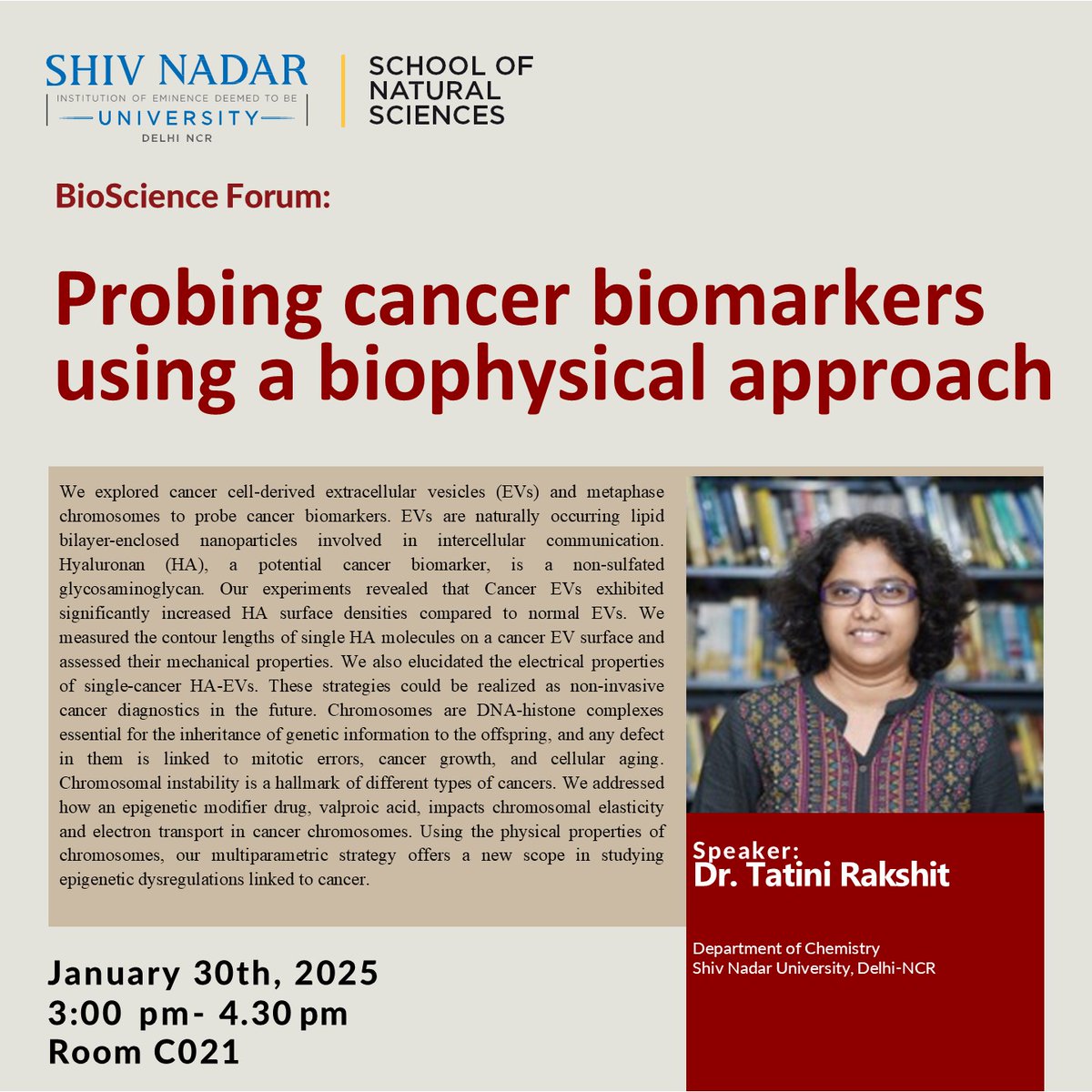 SHIV NADAR
INSTITUTION OF EMINENCE DEEMED TO BE
UNIVERSITY
DELHI NCR

SCHOOL OF NATURAL SCIENCES

BioScience Forum:

Probing cancer biomarkers using a biophysical approach

We explored cancer cell-derived extracellular vesicles (EVs) and metaphase chromosomes to probe cancer biomarkers. EVs are naturally occurring lipid bilayer-enclosed nanoparticles involved in intercellular communication. Hyaluronan (HA), a potential cancer biomarker, is a non-sulfated glycosaminoglycan. Our experiments revealed that Cancer EVs exhibited significantly increased HA surface densities compared to normal EVs. We measured the contour lengths of single HA molecules on a cancer EV surface and assessed their mechanical properties. We also elucidated the electrical properties of single-cancer HA-EVs. These strategies could be realized as non-invasive cancer diagnostics in the future. Chromosomes are DNA-histone complexes essential for the inheritance of genetic information to the offspring, and any defect in them is linked to mitotic errors, cancer growth, and cellular aging. Chromosomal instability is a hallmark of different types of cancers. We addressed how an epigenetic modifier drug, valproic acid, impacts chromosomal elasticity and electron transport in cancer chromosomes. Using the physical properties of chromosomes, our multiparametric strategy offers a new scope in studying epigenetic dysregulations linked to cancer.

Speaker:
Dr. Tatini Rakshit

Department of Chemistry
Shiv Nadar University, Delhi-NCR

January 30th, 2025
3:00 pm- 4.30 pm
Room C021